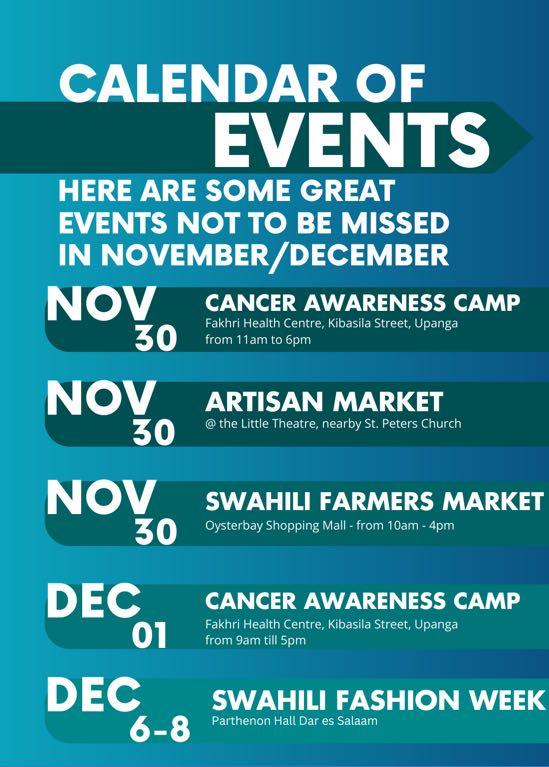 CALENDAR OF
EVENTS

HERE ARE SOME GREAT EVENTS NOT TO BE MISSED IN NOVEMBER/DECEMBER

NOV 30
CANCER AWARENESS CAMP
Fakhri Health Centre, Kibasila Street, Upanga
from 11am to 6pm

NOV 30
ARTISAN MARKET
@ the Little Theatre, nearby St. Peters Church

NOV 30
SWAHILI FARMERS MARKET
Oysterbay Shopping Mall - from 10am - 4pm

DEC 01
CANCER AWARENESS CAMP
Fakhri Health Centre, Kibasila Street, Upanga
from 9am till 5pm

DEC 6-8
SWAHILI FASHION WEEK
Parthenon Hall Dar es Salaam